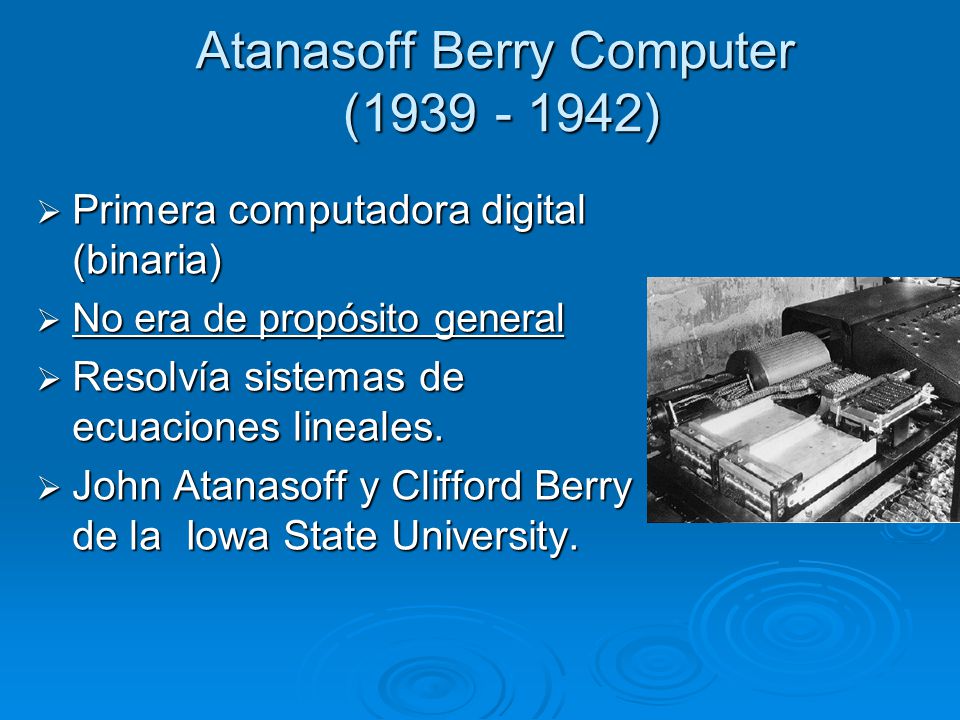 Atanasoff Berry Computer
(1939 - 1942)

➢ Primera computadora digital (binaria)
➢ No era de propósito general
➢ Resolvía sistemas de ecuaciones lineales.
➢ John Atanasoff y Clifford Berry de la Iowa State University.